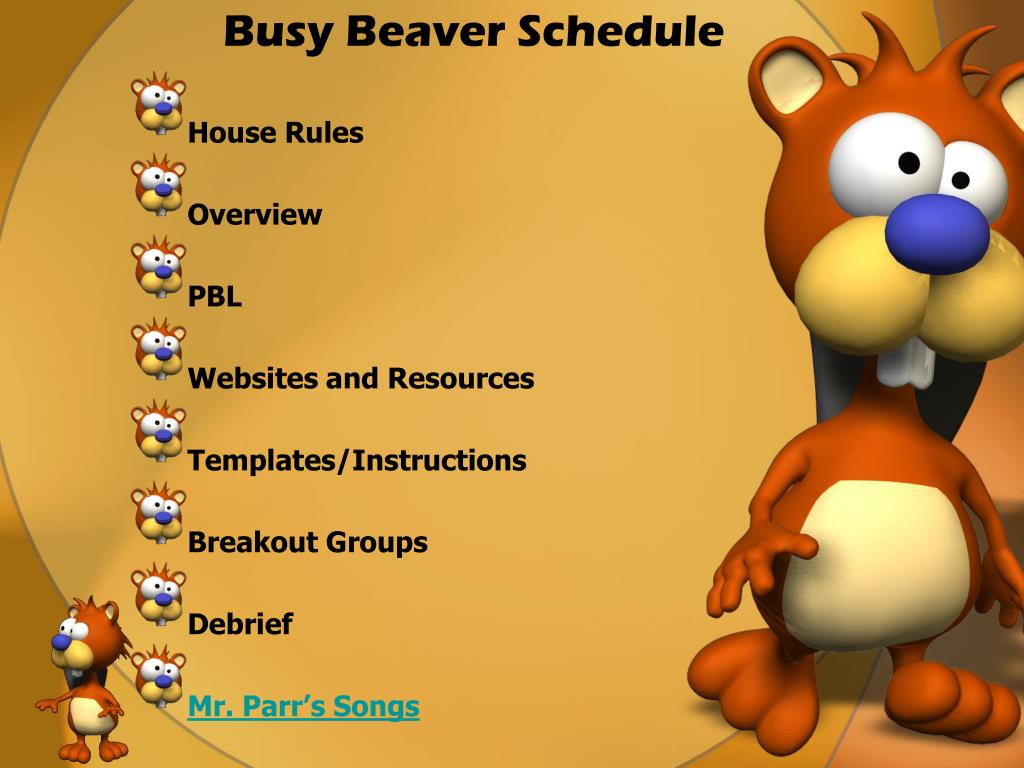 Busy Beaver Schedule

House Rules

Overview

PBL

Websites and Resources

Templates/Instructions

Breakout Groups

Debrief

Mr. Parr's Songs